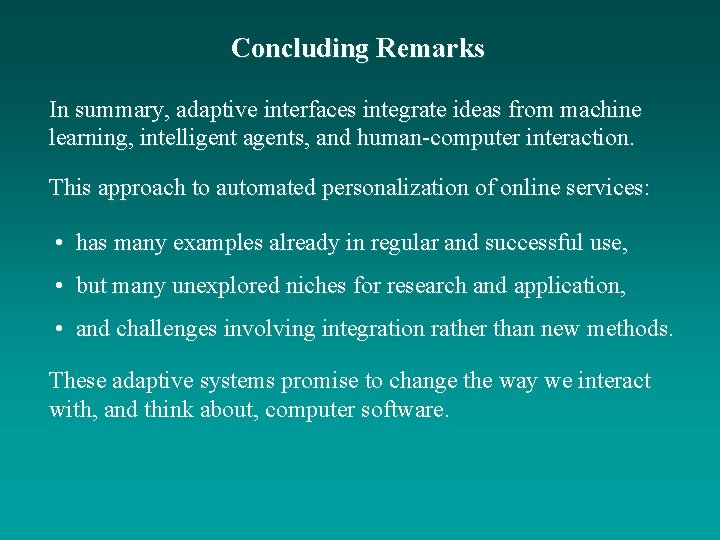 Concluding Remarks

In summary, adaptive interfaces integrate ideas from machine learning, intelligent agents, and human-computer interaction.

This approach to automated personalization of online services:

• has many examples already in regular and successful use,

• but many unexplored niches for research and application,

• and challenges involving integration rather than new methods.

These adaptive systems promise to change the way we interact with, and think about, computer software.